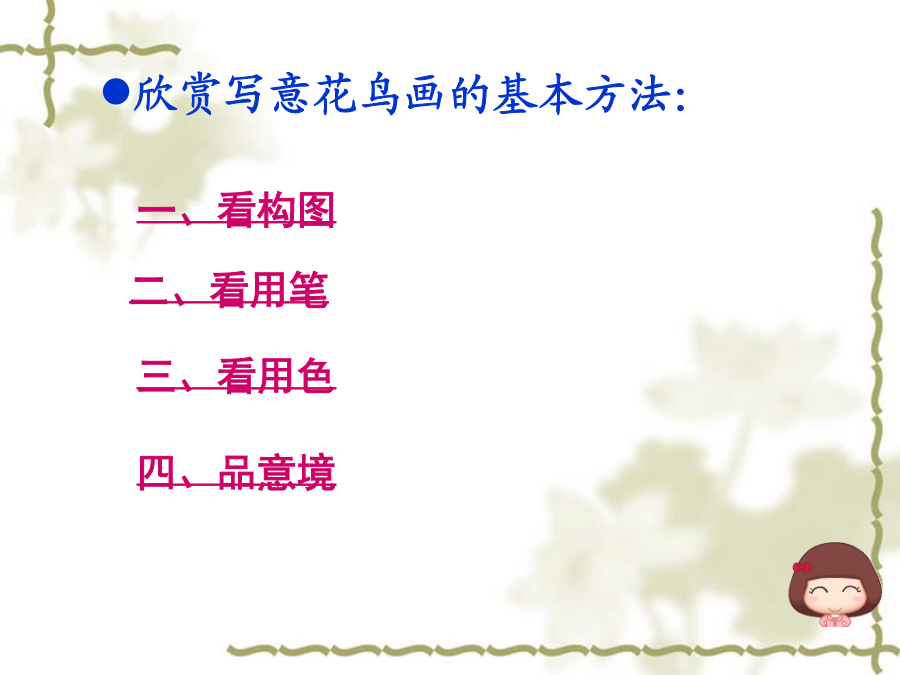 ●欣赏写意花鸟画的基本方法:

一、看构图

二、看用笔

三、看用色

四、品意境